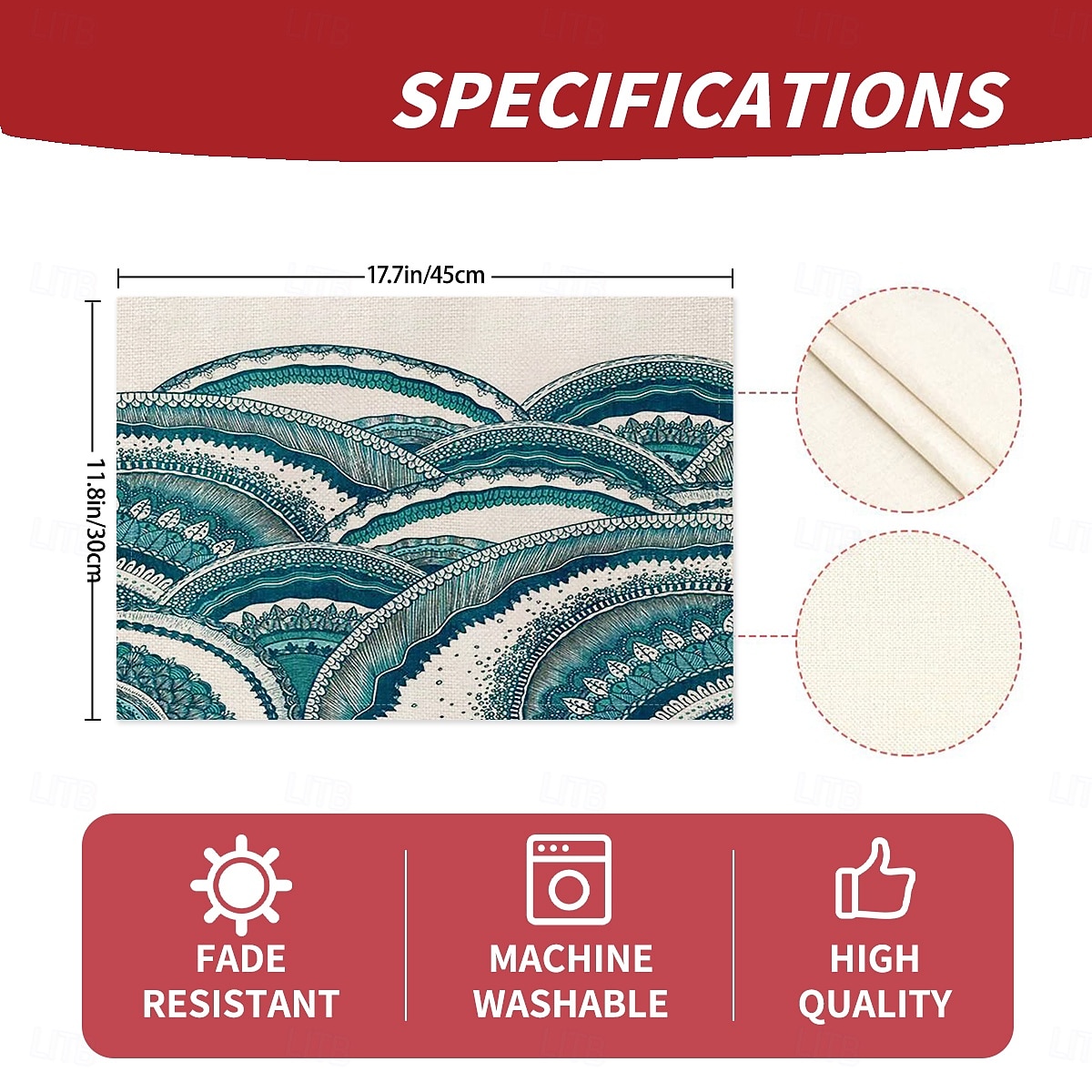 SPECIFICATIONS

17.7in/45cm

11.8in/30cm

FADE RESISTANT

MACHINE WASHABLE

HIGH QUALITY